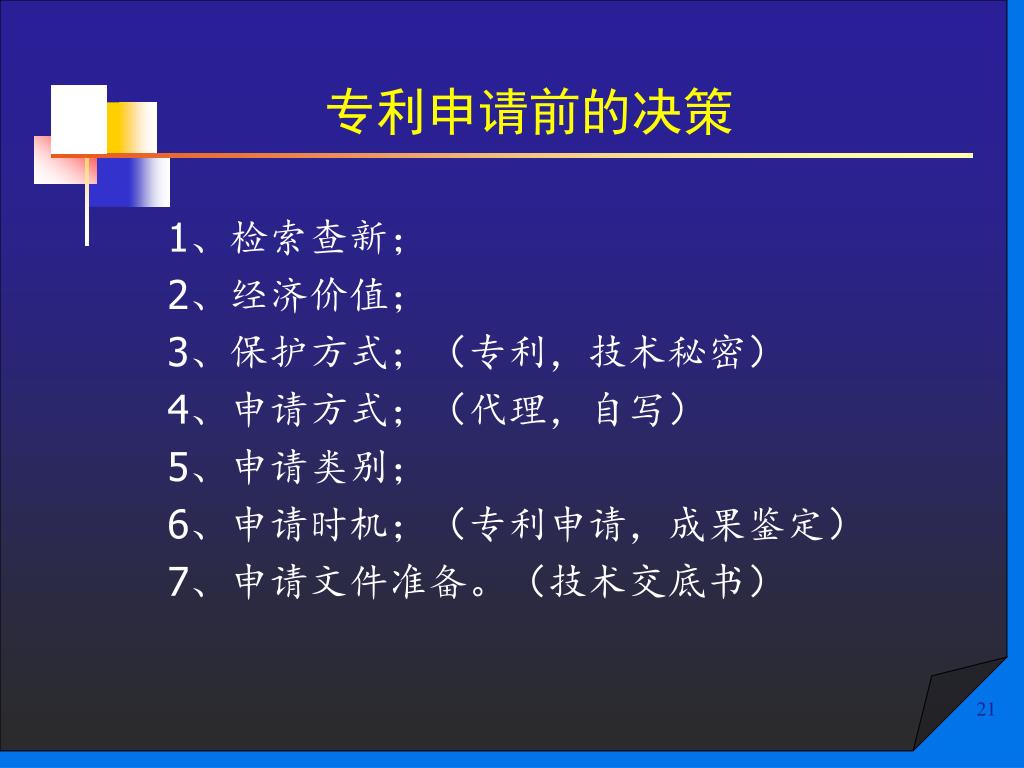 专利申请前的决策

1、检索查新；
2、经济价值；
3、保护方式；（专利，技术秘密）
4、申请方式；（代理，自写）
5、申请类别；
6、申请时机；（专利申请，成果鉴定）
7、申请文件准备。（技术交底书）

21